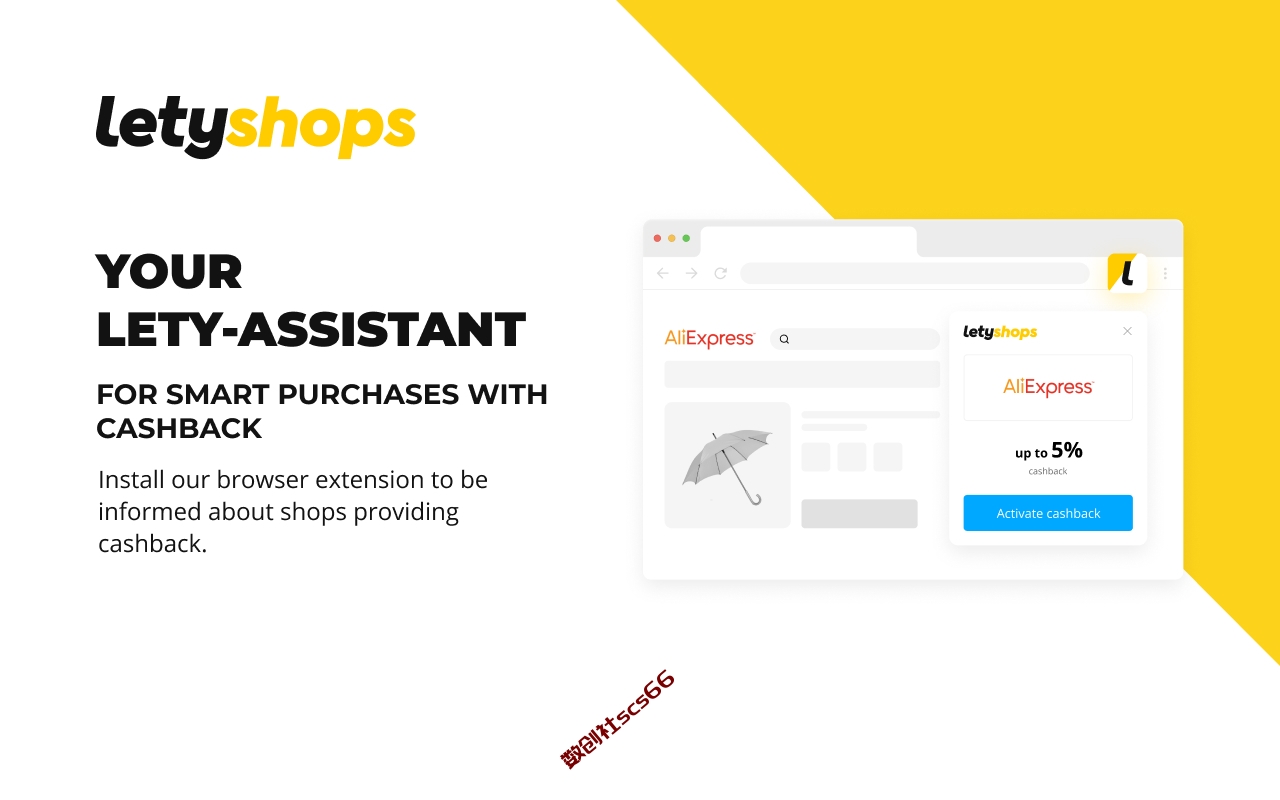 letyshops

YOUR LETY-ASSISTANT

FOR SMART PURCHASES WITH CASHBACK

Install our browser extension to be informed about shops providing cashback.

AliExpress

letyshops

AliExpress

up to 5%

cashback

Activate cashback

数创社scs66